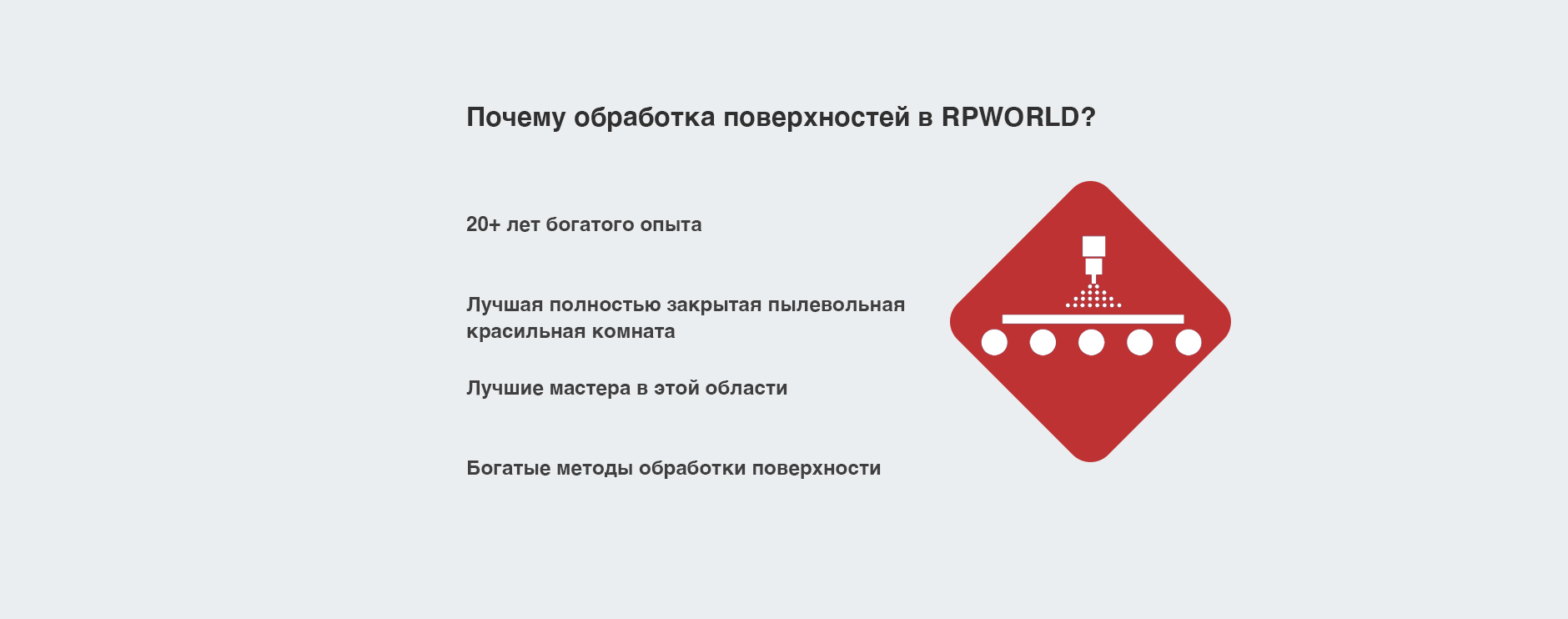 Почему обработка поверхностей в RPWORLD?

20+ лет богатого опыта

Лучшая полностью закрытая пылевольная красильная комната

Лучшие мастера в этой области

Богатые методы обработки поверхности